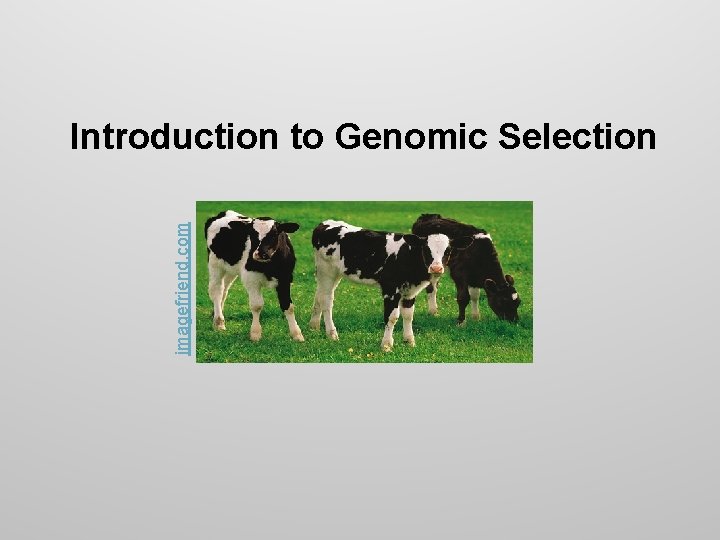 Introduction to Genomic Selection

imagefriend.com